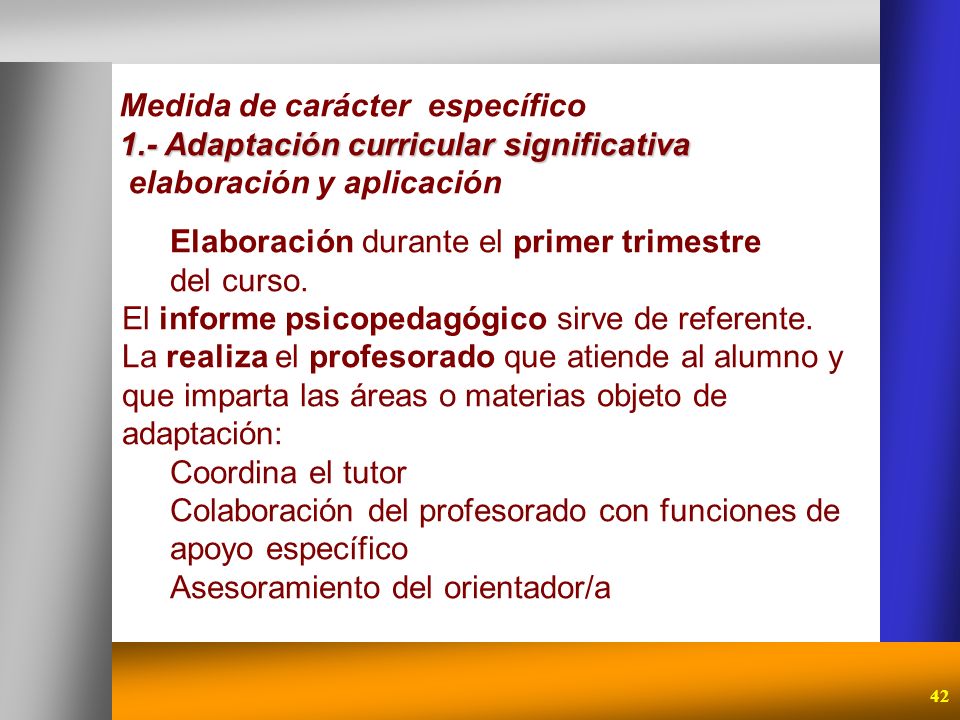 Medida de carácter específico
1.- Adaptación curricular significativa
elaboración y aplicación

Elaboración durante el primer trimestre del curso.

El informe psicopedagógico sirve de referente.

La realiza el profesorado que atiende al alumno y que imparta las áreas o materias objeto de adaptación:

Coordina el tutor

Colaboración del profesorado con funciones de apoyo específico

Asesoramiento del orientador/a

42